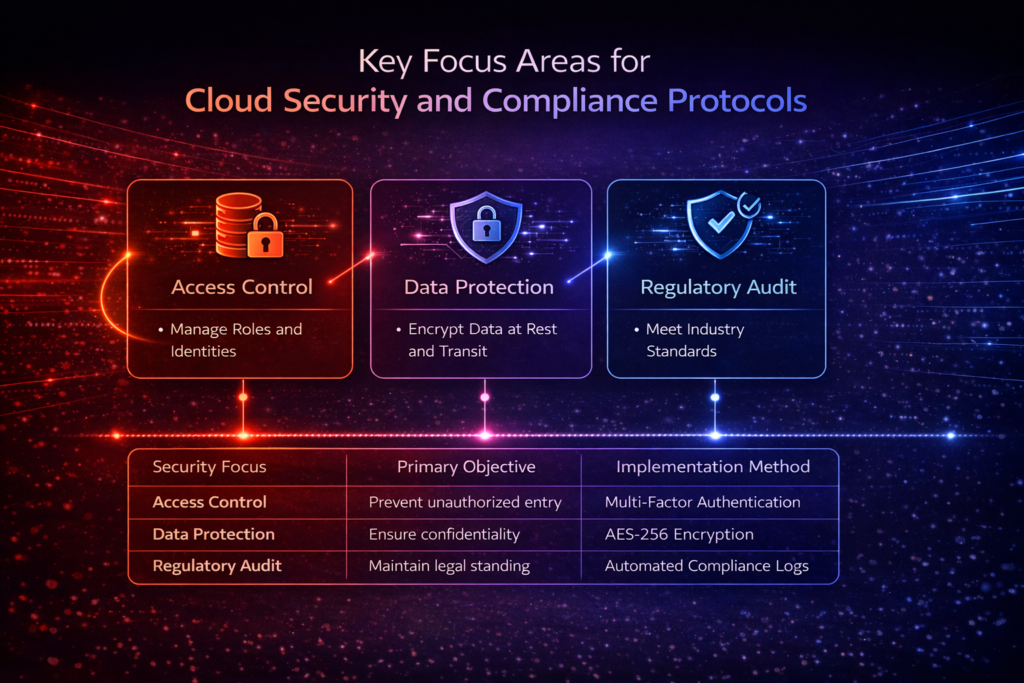 Key Focus Areas for
Cloud Security and Compliance Protocols

Access Control
• Manage Roles and Identities

Data Protection
• Encrypt Data at Rest and Transit

Regulatory Audit
• Meet Industry Standards

| Security Focus | Primary Objective | Implementation Method |
|---|---|---|
| Access Control | Prevent unauthorized entry | Multi-Factor Authentication |
| Data Protection | Ensure confidentiality | AES-256 Encryption |
| Regulatory Audit | Maintain legal standing | Automated Compliance Logs |